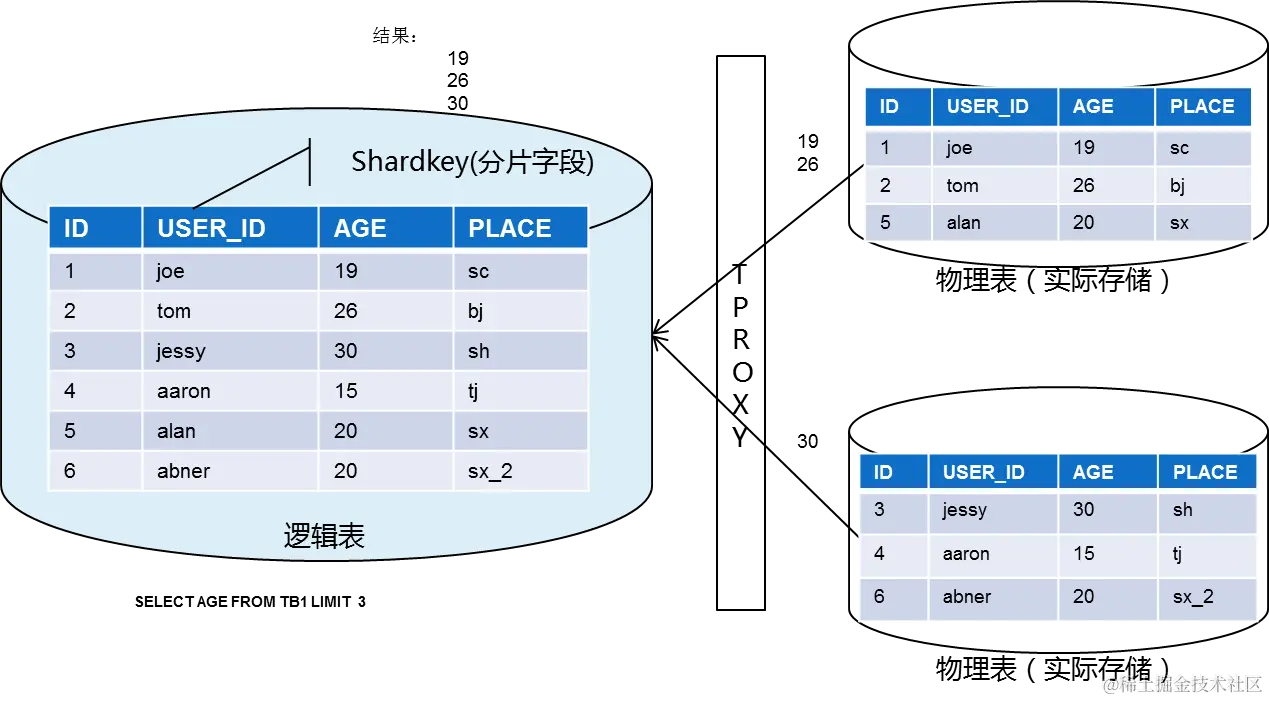 结果：
19
26
30

Shardkey(分片字段)

| ID | USER_ID | AGE | PLACE |
|---|---|---|---|
| 1 | joe | 19 | sc |
| 2 | tom | 26 | bj |
| 3 | jessy | 30 | sh |
| 4 | aaron | 15 | tj |
| 5 | alan | 20 | sx |
| 6 | abner | 20 | sx_2 |

逻辑表

SELECT AGE FROM TB1 LIMIT 3

TPROXY

19
26

| ID | USER_ID | AGE | PLACE |
|---|---|---|---|
| 1 | joe | 19 | sc |
| 2 | tom | 26 | bj |
| 5 | alan | 20 | sx |

物理表（实际存储）

30

| ID | USER_ID | AGE | PLACE |
|---|---|---|---|
| 3 | jessy | 30 | sh |
| 4 | aaron | 15 | tj |
| 6 | abner | 20 | sx_2 |

物理表（实际存储）

@稀土掘金技术社区